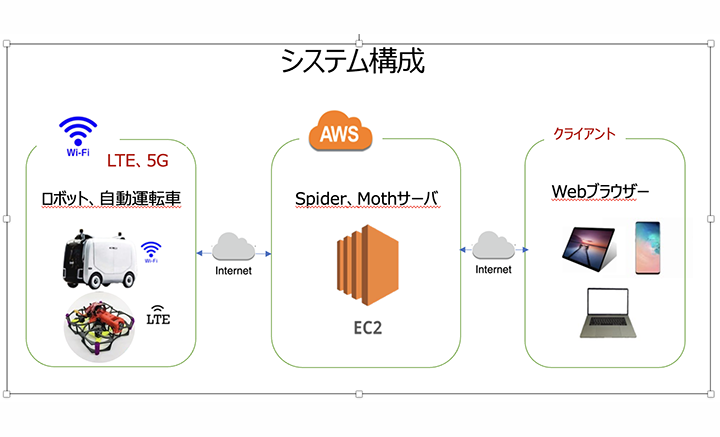 システム構成

Wi-Fi

LTE、5G

ロボット、自動運転車

Wi-Fi

LTE

Internet

AWS

Spider、Mothサーバ

EC2

Internet

クライアント

Webブラウザー